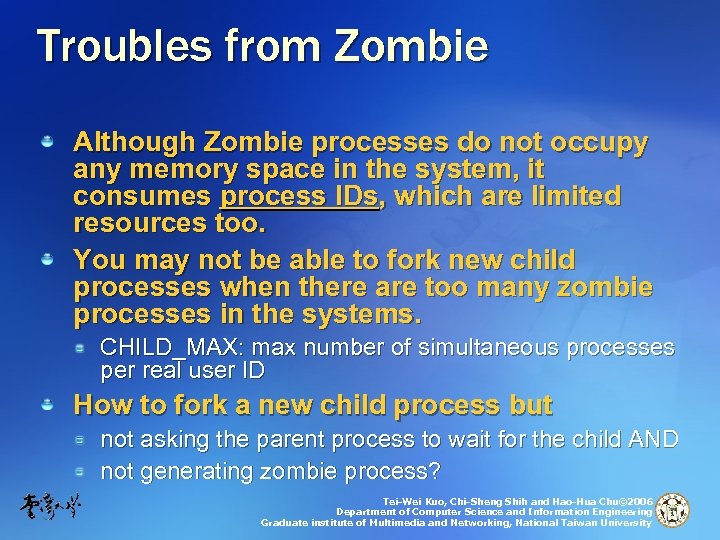 Troubles from Zombie

Although Zombie processes do not occupy any memory space in the system, it consumes process IDs, which are limited resources too.

You may not be able to fork new child processes when there are too many zombie processes in the systems.

CHILD_MAX: max number of simultaneous processes per real user ID

How to fork a new child process but

not asking the parent process to wait for the child AND

not generating zombie process?

臺灣大學

Tei-Wei Kuo, Chi-Sheng Shih and Hao-Hua Chu©2006
Department of Computer Science and Information Engineering
Graduate institute of Multimedia and Networking, National Taiwan University